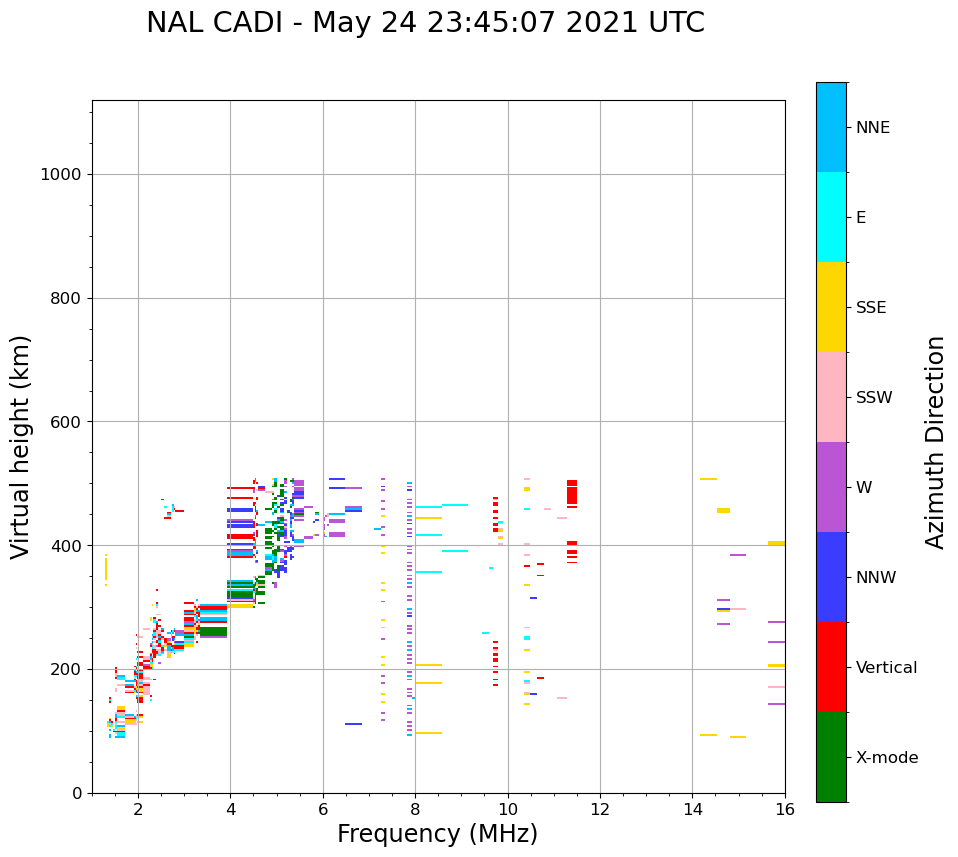 NAL CADI - May 24 23:45:07 2021 UTC

Virtual height (km)

1000
800
600
400
200
0

2
4
6
8
10
12
14
16

Frequency (MHz)

NNE
E
SSE
SSW
W
NNW
Vertical
X-mode

Azimuth Direction